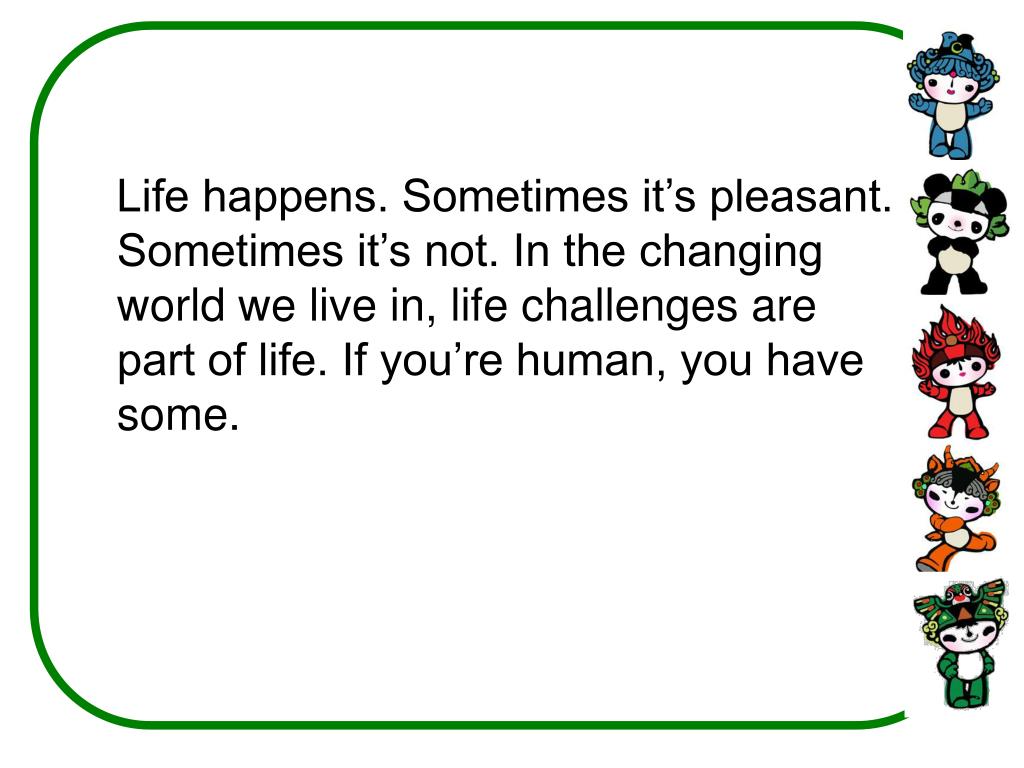 Life happens. Sometimes it’s pleasant. Sometimes it’s not. In the changing world we live in, life challenges are part of life. If you’re human, you have some.